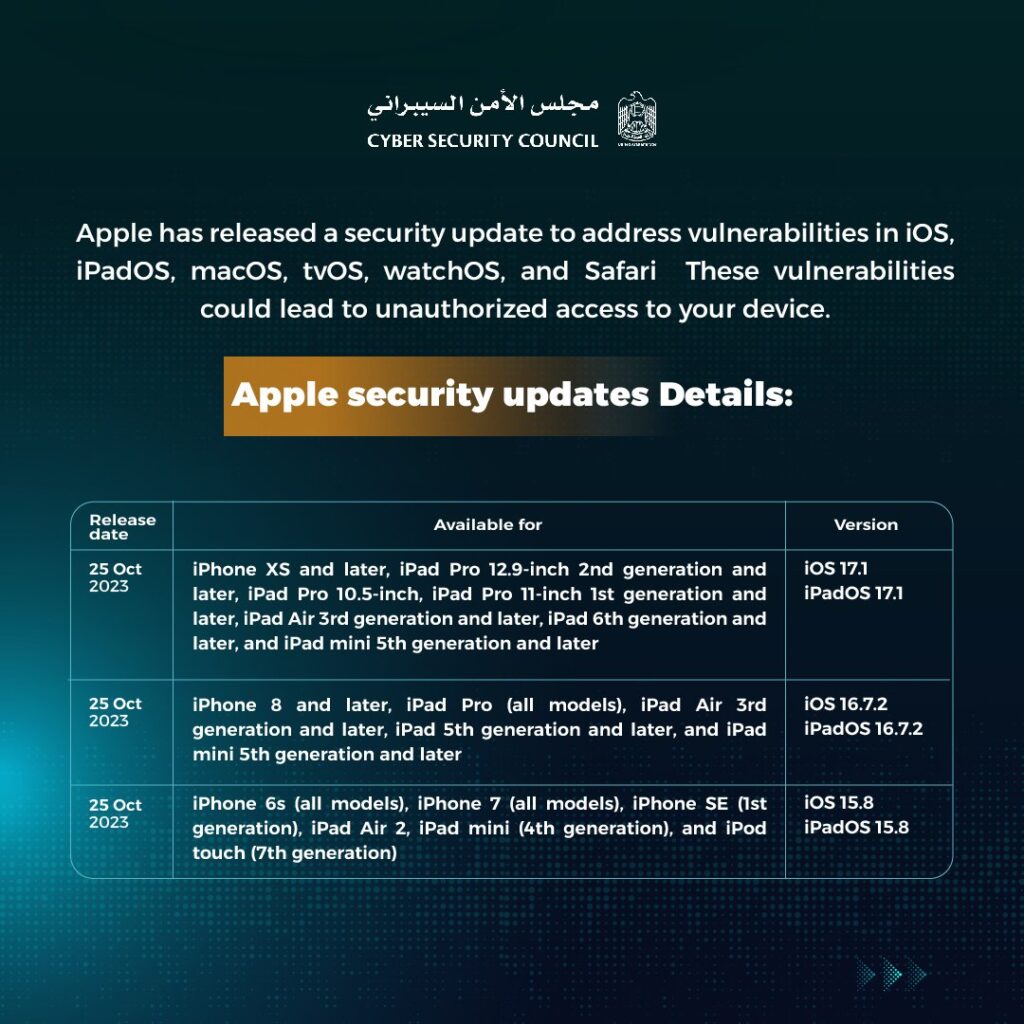 مجلس الأمن السيبراني
CYBER SECURITY COUNCIL

Apple has released a security update to address vulnerabilities in iOS, iPadOS, macOS, tvOS, watchOS, and Safari These vulnerabilities could lead to unauthorized access to your device.

Apple security updates Details:

| Release date | Available for | Version |
|---|---|---|
| 25 Oct 2023 | iPhone XS and later, iPad Pro 12.9-inch 2nd generation and later, iPad Pro 10.5-inch, iPad Pro 11-inch 1st generation and later, iPad Air 3rd generation and later, iPad 6th generation and later, and iPad mini 5th generation and later | iOS 17.1 iPadOS 17.1 |
| 25 Oct 2023 | iPhone 8 and later, iPad Pro (all models), iPad Air 3rd generation and later, iPad 5th generation and later, and iPad mini 5th generation and later | iOS 16.7.2 iPadOS 16.7.2 |
| 25 Oct 2023 | iPhone 6s (all models), iPhone 7 (all models), iPhone SE (1st generation), iPad Air 2, iPad mini (4th generation), and iPod touch (7th generation) | iOS 15.8 iPadOS 15.8 |